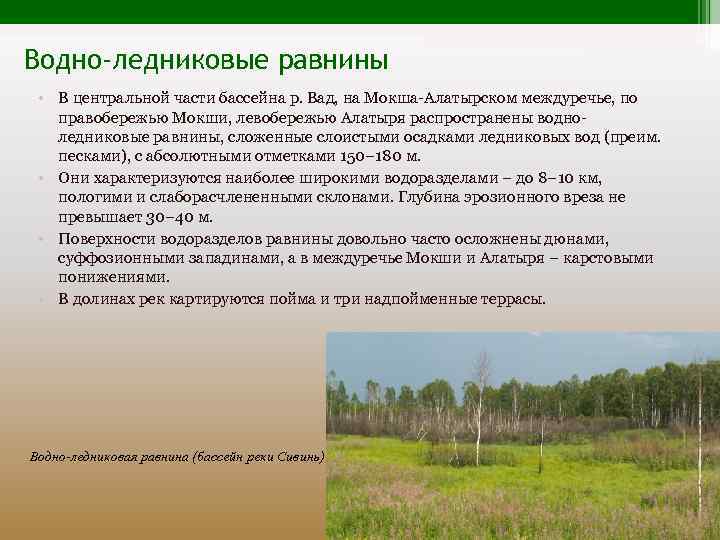 Водно-ледниковые равнины

• В центральной части бассейна р. Вад, на Мокша-Алатырском междуречье, по правобережью Мокши, левобережью Алатыря распространены водно-ледниковые равнины, сложенные слоистыми осадками ледниковых вод (преим. песками), с абсолютными отметками 150–180 м.
• Они характеризуются наиболее широкими водоразделами – до 8–10 км, пологими и слаборасчлененными склонами. Глубина эрозионного вреза не превышает 30–40 м.
• Поверхности водоразделов равнины довольно часто осложнены дюнами, суффозионными западинами, а в междуречье Мокши и Алатыря – карстовыми понижениями.
• В долинах рек картируются пойма и три надпойменные террасы.

Водно-ледниковая равнина (бассейн реки Сивинь)